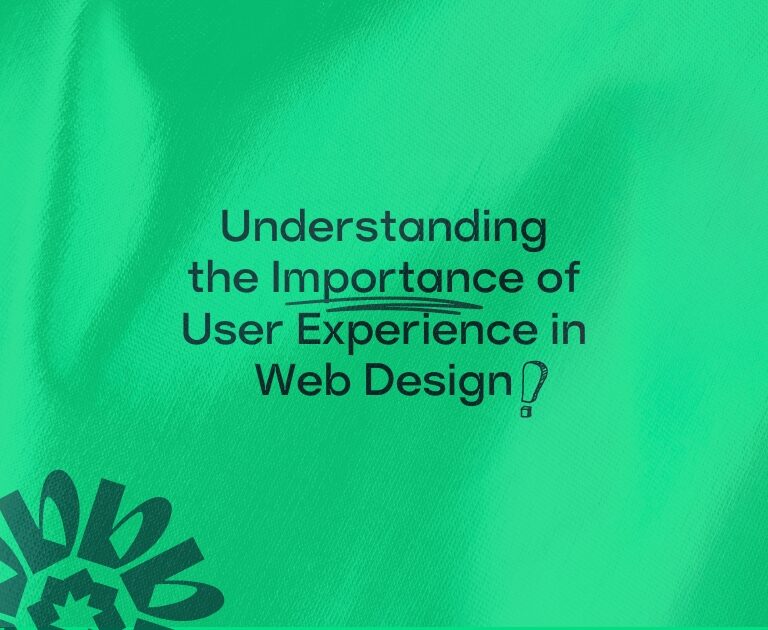 Understanding the Importance of User Experience in Web Design!